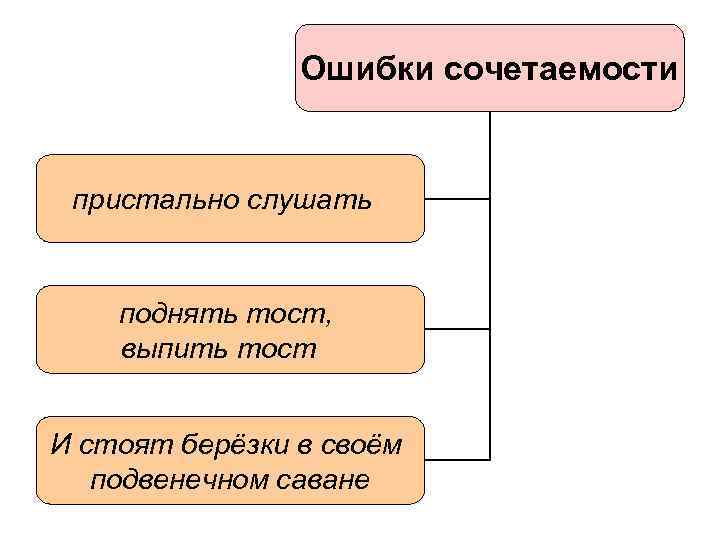 Ошибки сочетаемости

пристально слушать

поднять тост,
выпить тост

И стоят берёзки в своём подвенечном саване